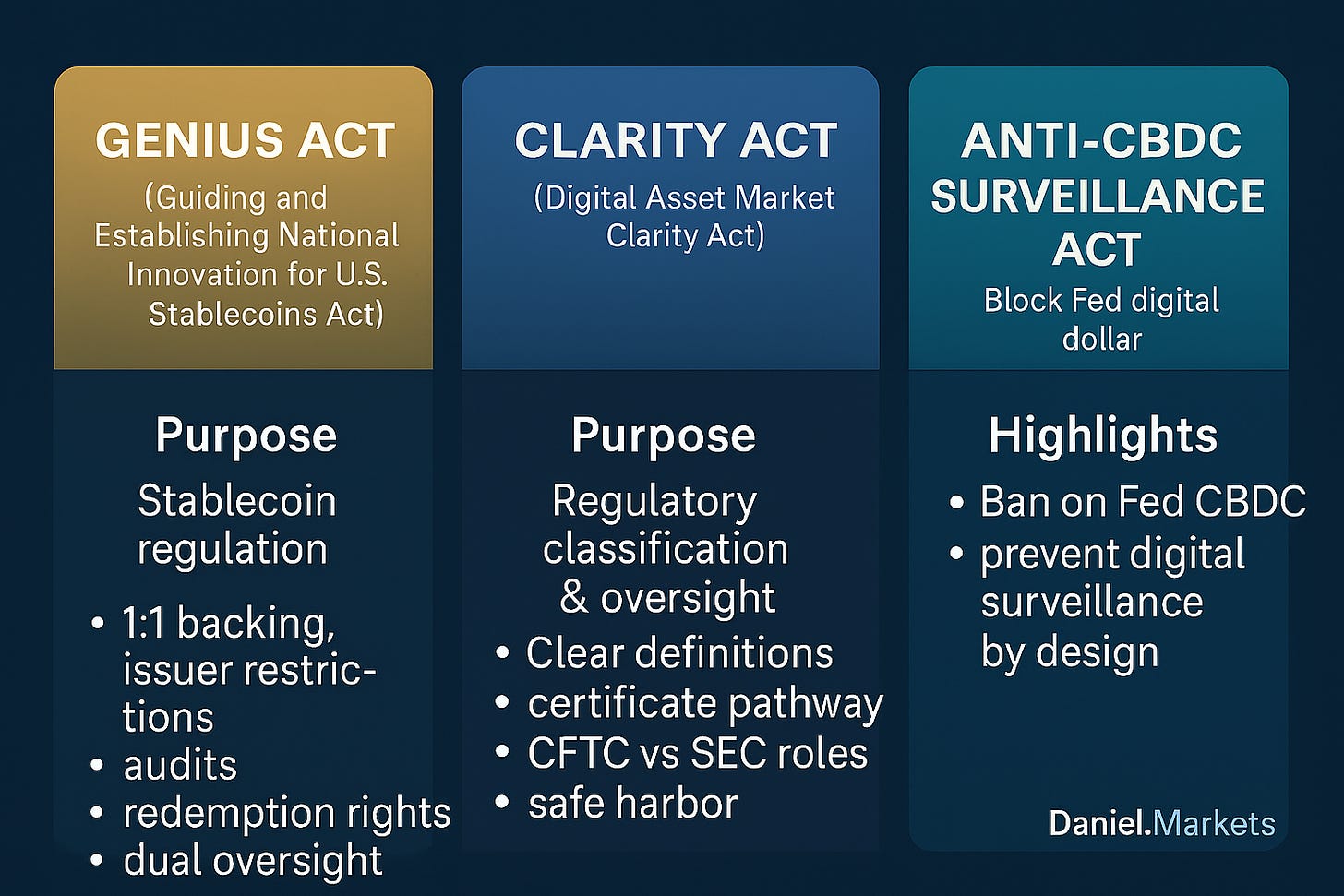 GENIUS ACT
(Guiding and Establishing National Innovation for U.S. Stablecoins Act)

Purpose
Stablecoin regulation

• 1:1 backing, issuer restrictions
• audits
• redemption rights
• dual oversight

CLARITY ACT
(Digital Asset Market Clarity Act)

Purpose
Regulatory classification & oversight

• Clear definitions
• certificate pathway
• CFTC vs SEC roles
• safe harbor

ANTI-CBDC SURVEILLANCE ACT
Block Fed digital dollar

Highlights
• Ban on Fed CBDC
• prevent digital surveillance by design

Daniel.Markets